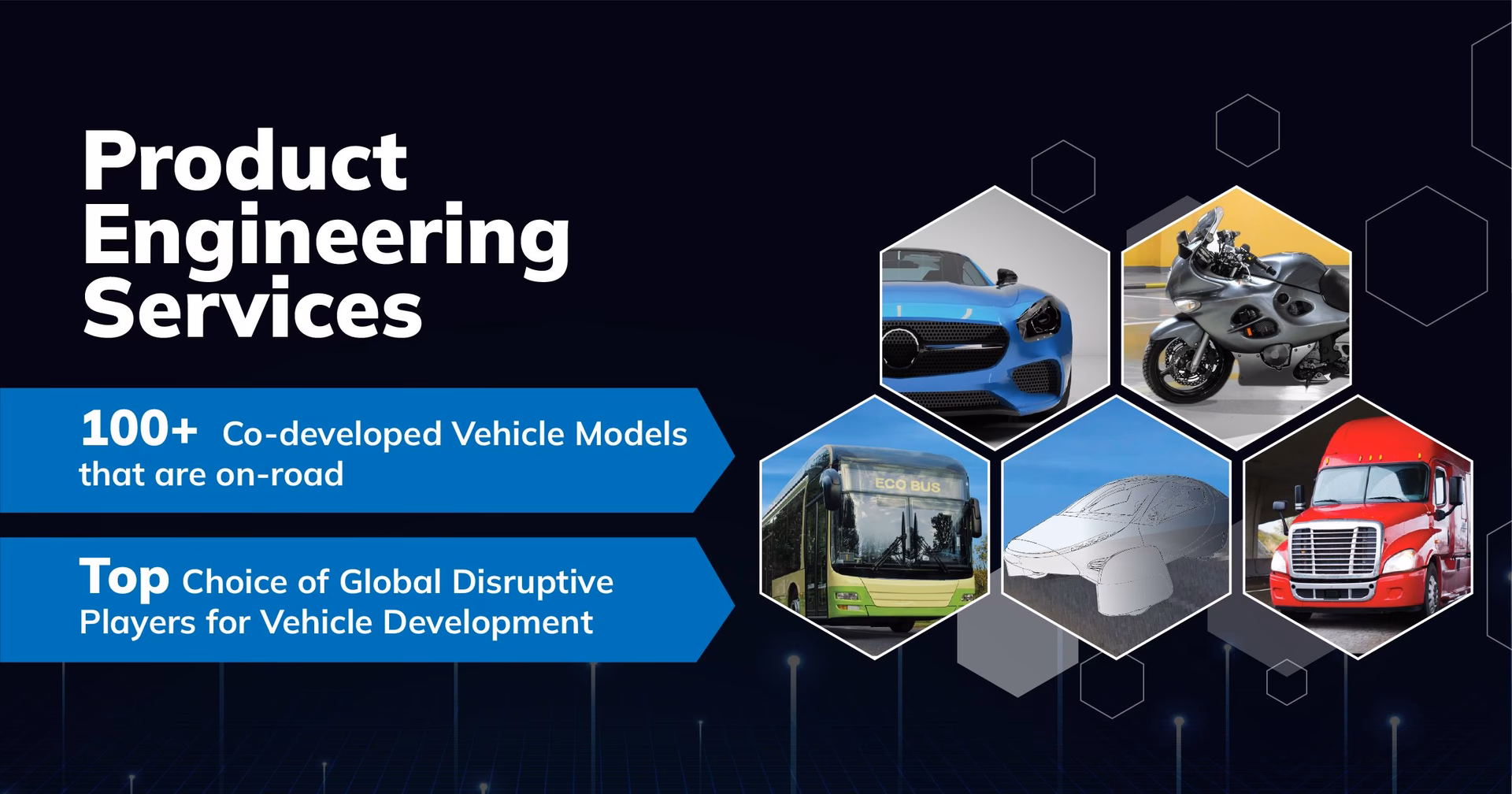 Product Engineering Services

100+ Co-developed Vehicle Models that are on-road

Top Choice of Global Disruptive Players for Vehicle Development

ECO BUS